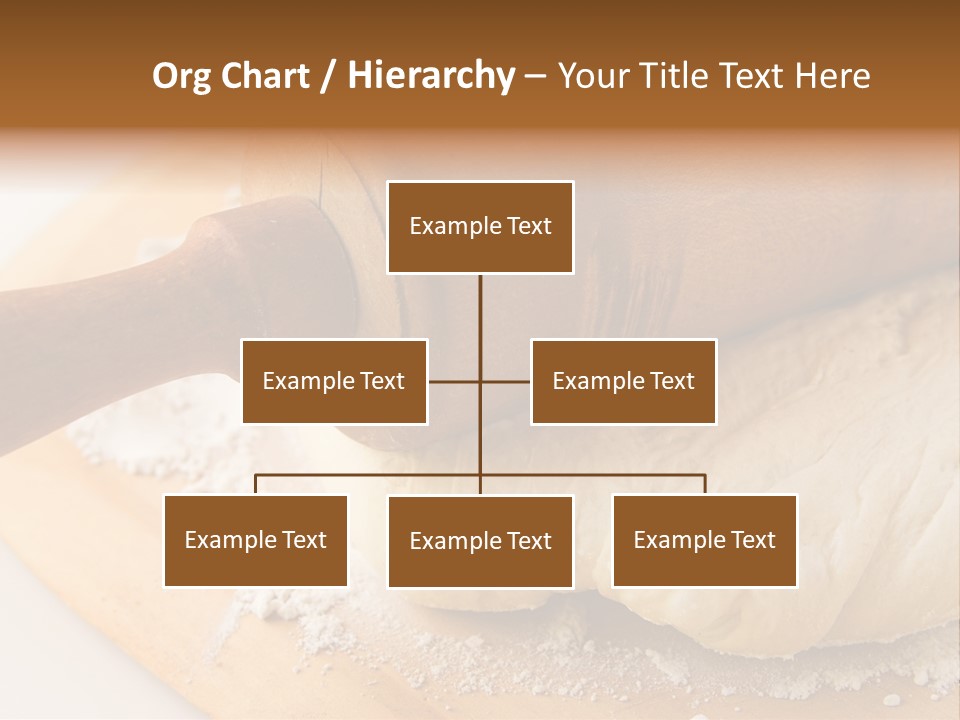 Org Chart / Hierarchy – Your Title Text Here

Example Text

Example Text

Example Text

Example Text

Example Text

Example Text